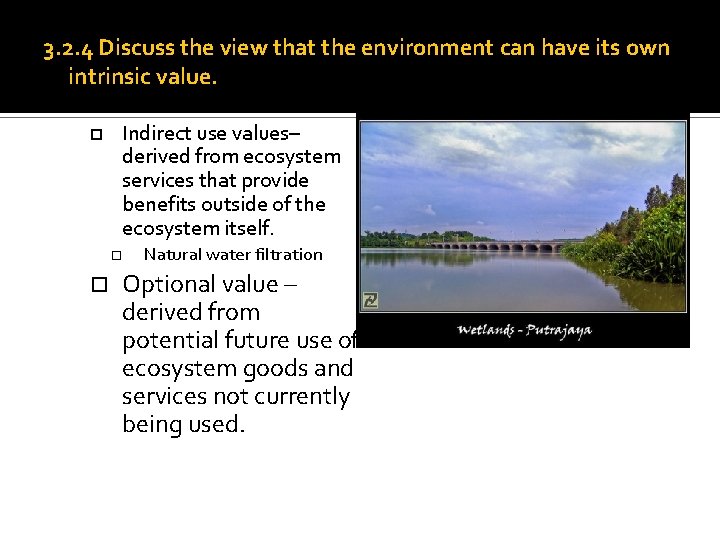 3.2.4 Discuss the view that the environment can have its own intrinsic value.

Indirect use values– derived from ecosystem services that provide benefits outside of the ecosystem itself.

Natural water filtration

Optional value – derived from potential future use of ecosystem goods and services not currently being used.

Wetlands - Putrajaya